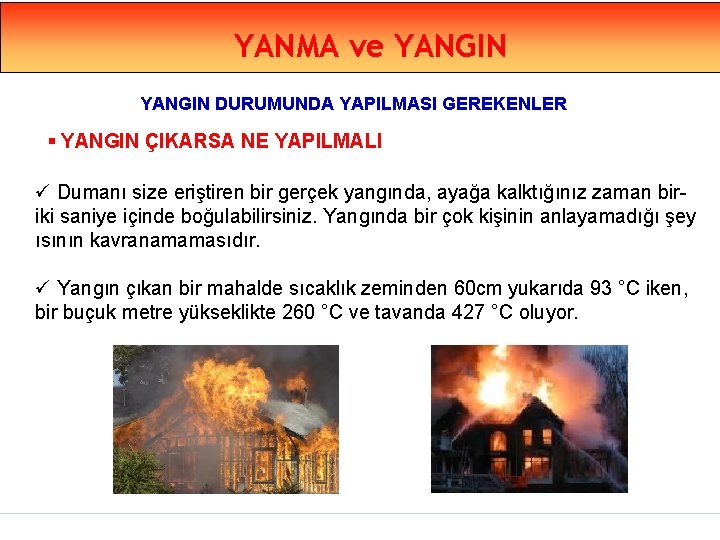 YANMA ve YANGIN

YANGIN DURUMUNDA YAPILMASI GEREKENLER

▪ YANGIN ÇIKARSA NE YAPILMALI

✓ Dumanı size eriştiren bir gerçek yangında, ayağa kalktığınız zaman bir-iki saniye içinde boğulabilirsiniz. Yangında bir çok kişinin anlayamadığı şey ısının kavranamamasıdır.

✓ Yangın çıkan bir mahalde sıcaklık zeminden 60cm yukarıda 93 °C iken, bir buçuk metre yükseklikte 260 °C ve tavanda 427 °C oluyor.